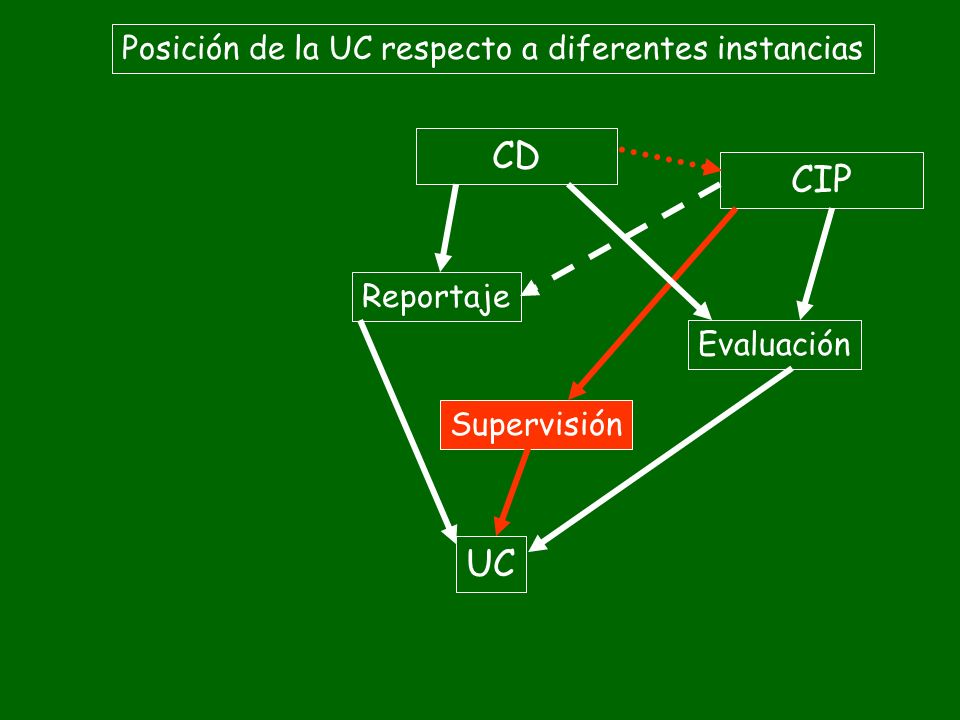 Posición de la UC respecto a diferentes instancias

CD

CIP

Reportaje

Evaluación

Supervisión

UC